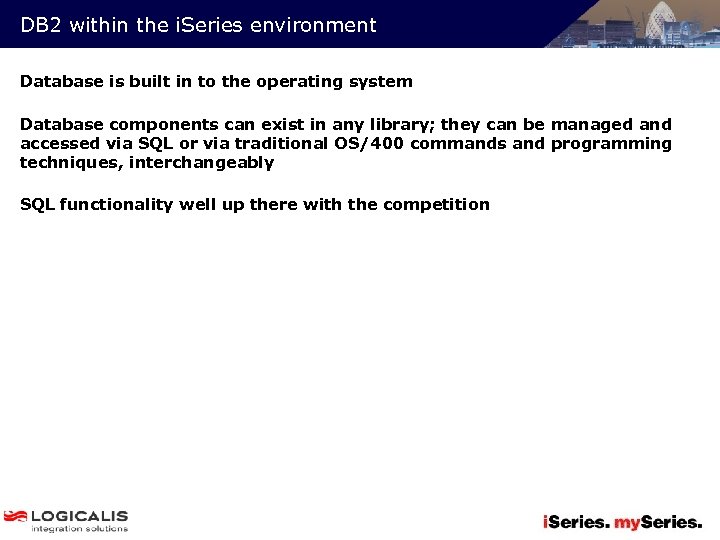 DB2 within the iSeries environment

Database is built in to the operating system

Database components can exist in any library; they can be managed and accessed via SQL or via traditional OS/400 commands and programming techniques, interchangeably

SQL functionality well up there with the competition

LOGICALIS
integration solutions

iSeries. mySeries.